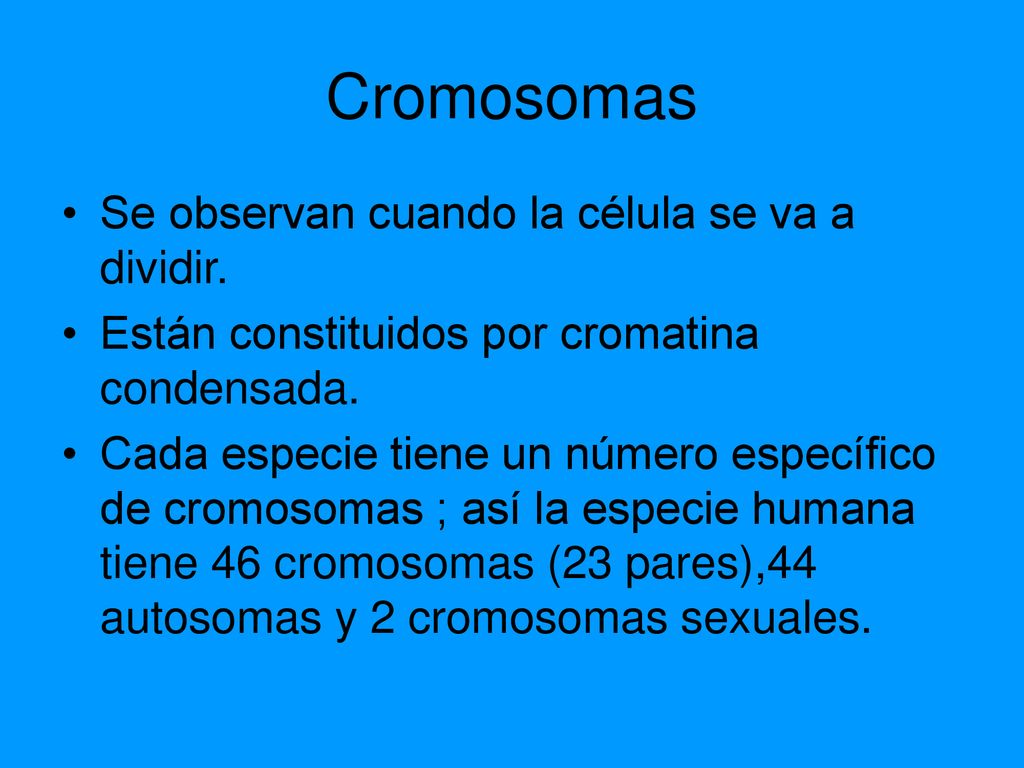 Cromosomas

• Se observan cuando la célula se va a dividir.
• Están constituidos por cromatina condensada.
• Cada especie tiene un número específico de cromosomas ; así la especie humana tiene 46 cromosomas (23 pares),44 autosomas y 2 cromosomas sexuales.